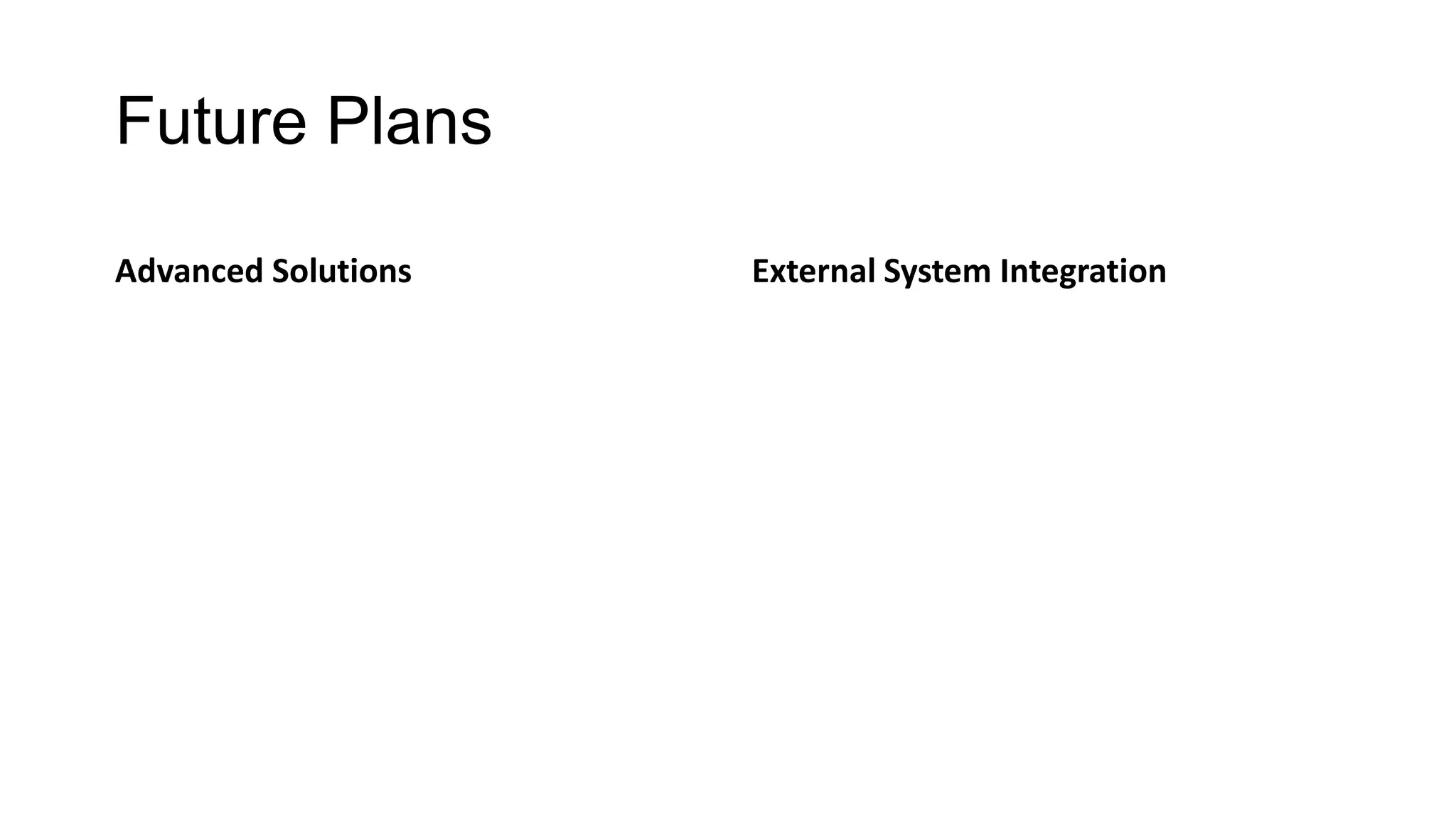 Future Plans

Advanced Solutions

External System Integration